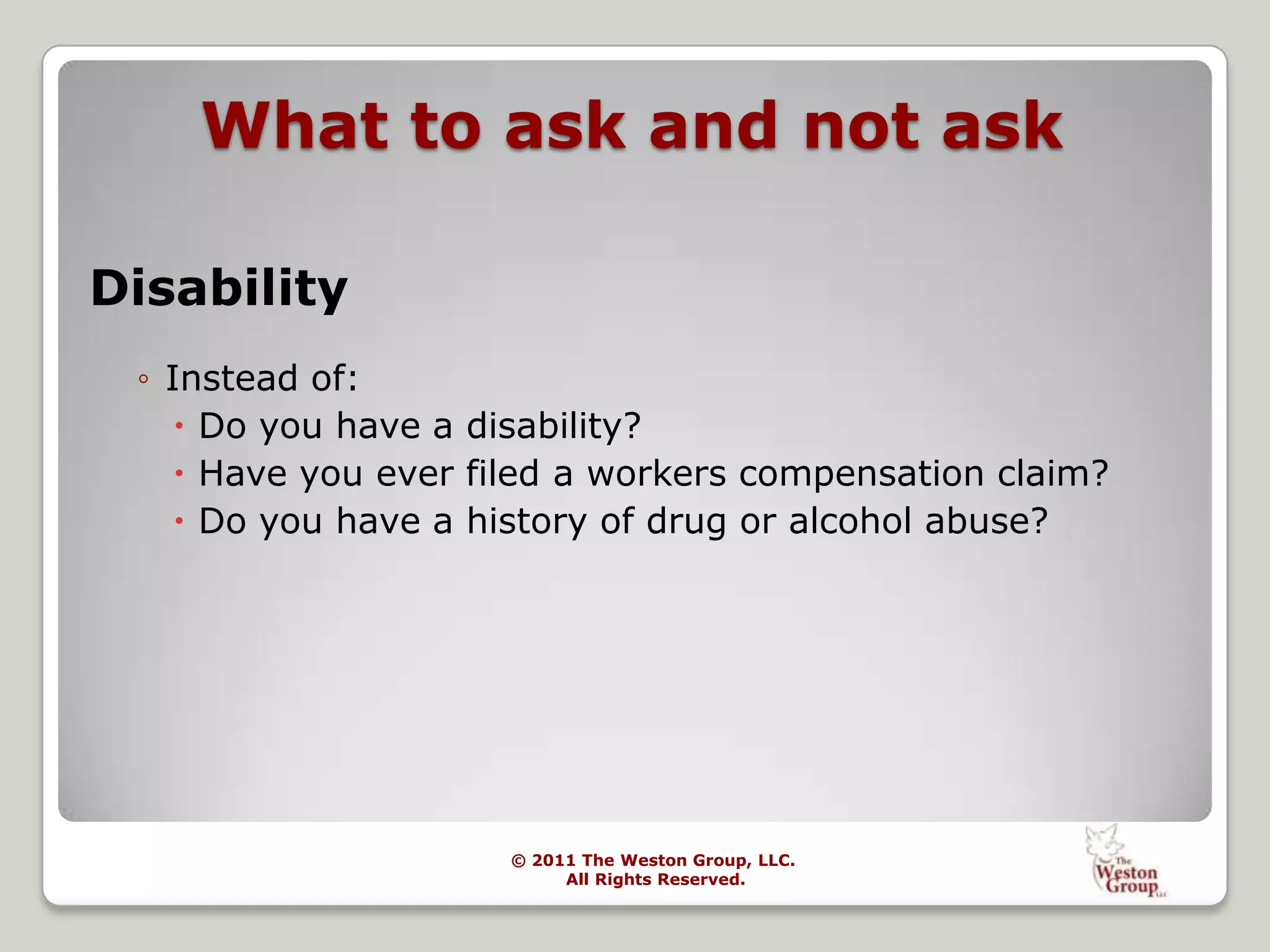 What to ask and not ask

Disability

◦ Instead of:
• Do you have a disability?
• Have you ever filed a workers compensation claim?
• Do you have a history of drug or alcohol abuse?

© 2011 The Weston Group, LLC.
All Rights Reserved.

The Weston Group LLC